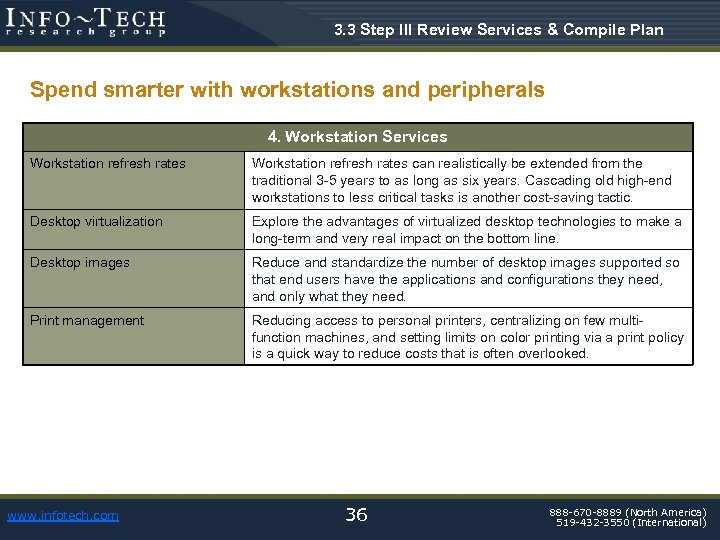 INFO~TECH
research group

3.3 Step III Review Services & Compile Plan

Spend smarter with workstations and peripherals

| 4. Workstation Services | |
|---|---|
| Workstation refresh rates | Workstation refresh rates can realistically be extended from the traditional 3-5 years to as long as six years. Cascading old high-end workstations to less critical tasks is another cost-saving tactic. |
| Desktop virtualization | Explore the advantages of virtualized desktop technologies to make a long-term and very real impact on the bottom line. |
| Desktop images | Reduce and standardize the number of desktop images supported so that end users have the applications and configurations they need, and only what they need. |
| Print management | Reducing access to personal printers, centralizing on few multi-function machines, and setting limits on color printing via a print policy is a quick way to reduce costs that is often overlooked. |

www.infotech.com

36

888-670-8889 (North America)
519-432-3550 (International)